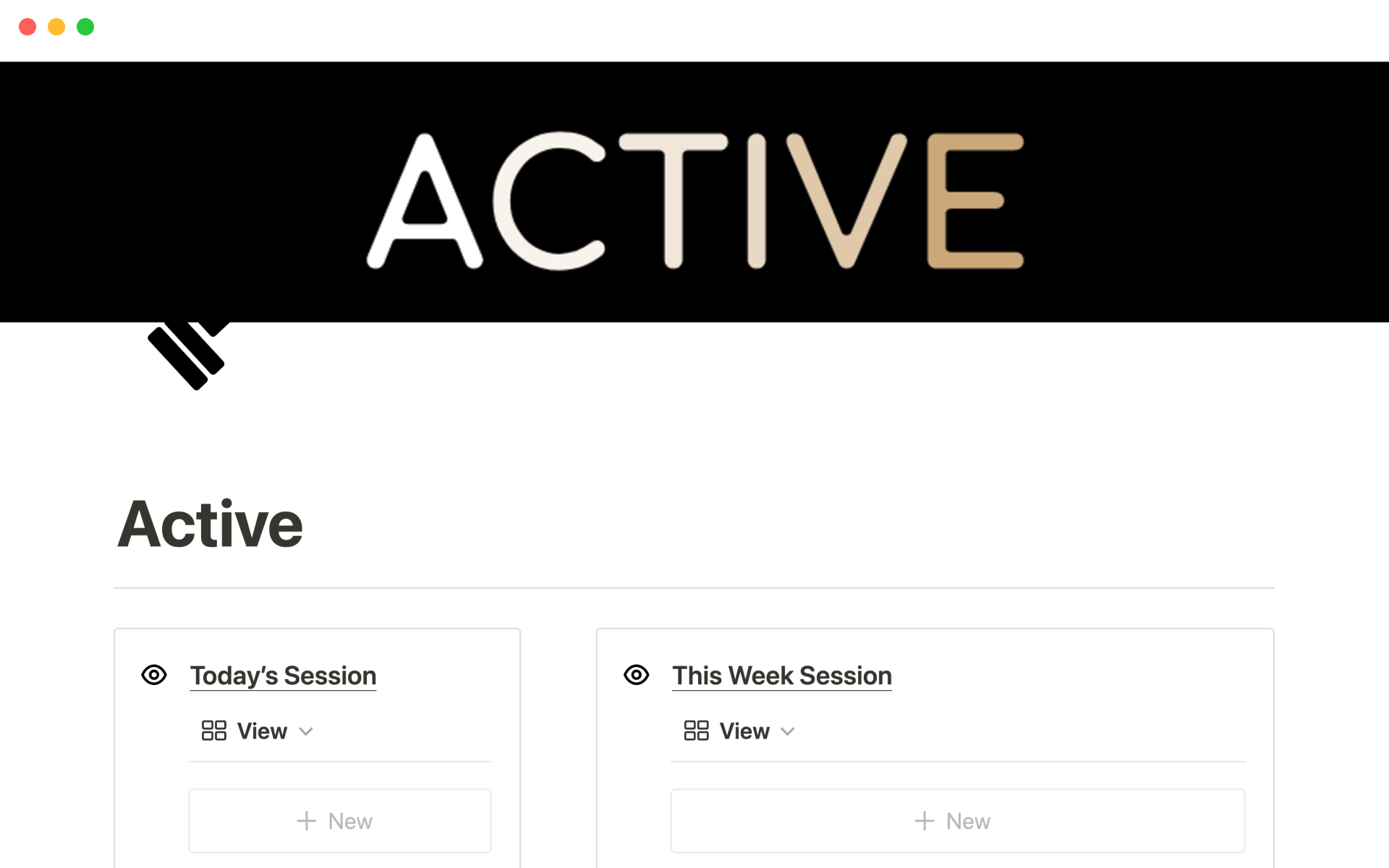 ACTIVE

Active

Today's Session

View

+ New

This Week Session

View

+ New